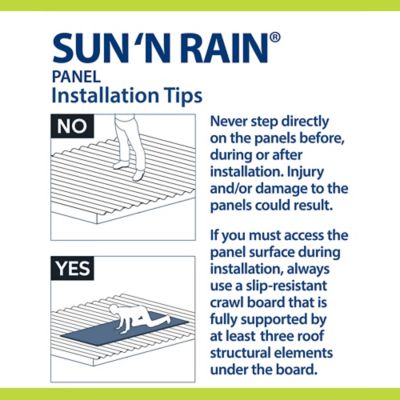 SUN 'N RAIN®
PANEL
Installation Tips

NO

Never step directly on the panels before, during or after installation. Injury and/or damage to the panels could result.

YES

If you must access the panel surface during installation, always use a slip-resistant crawl board that is fully supported by at least three roof structural elements under the board.